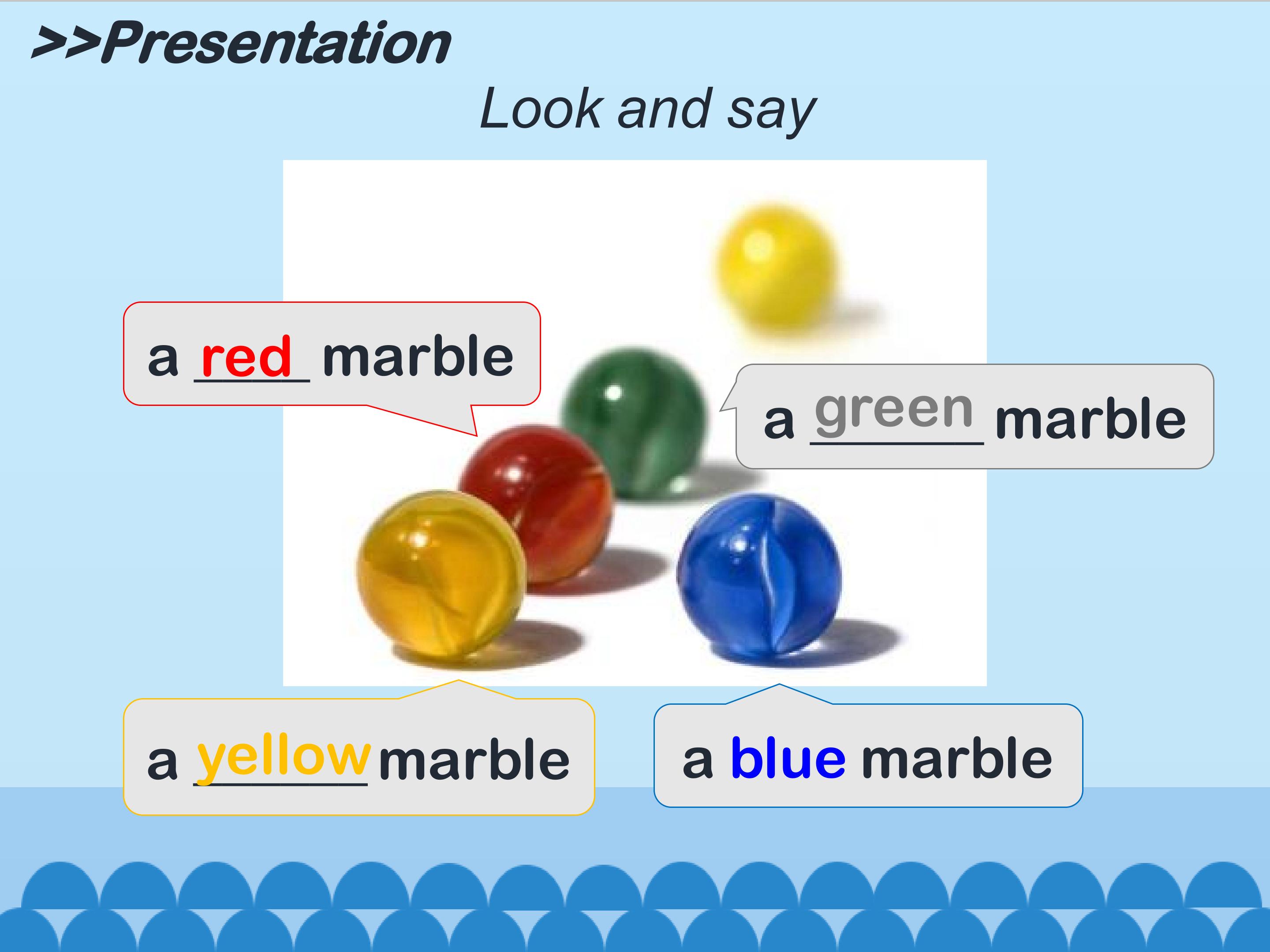 >>Presentation

Look and say

a red marble

a green marble

a yellow marble

a blue marble